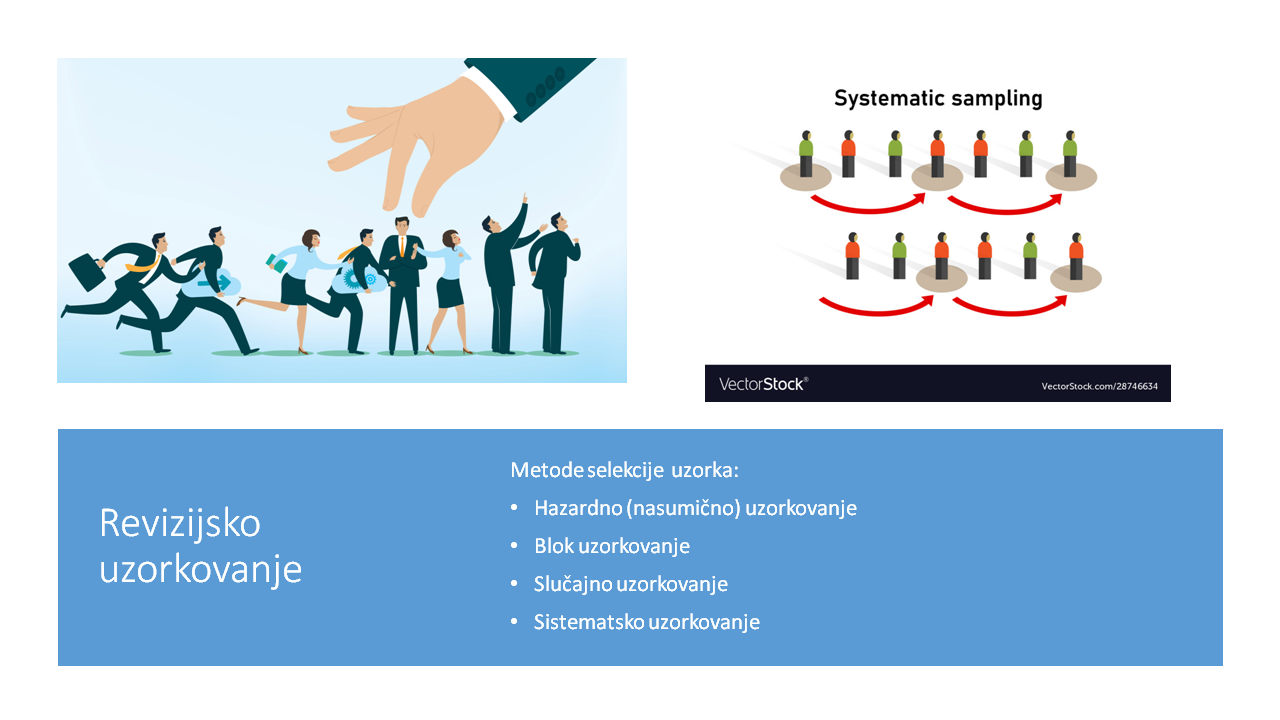 Systematic sampling

VectorStock®

VectorStock.com/28746634

Revizijsko uzorkovanje

Metode selekcije uzorka:

• Hazardno (nasumično) uzorkovanje
• Blok uzorkovanje
• Slučajno uzorkovanje
• Sistematsko uzorkovanje